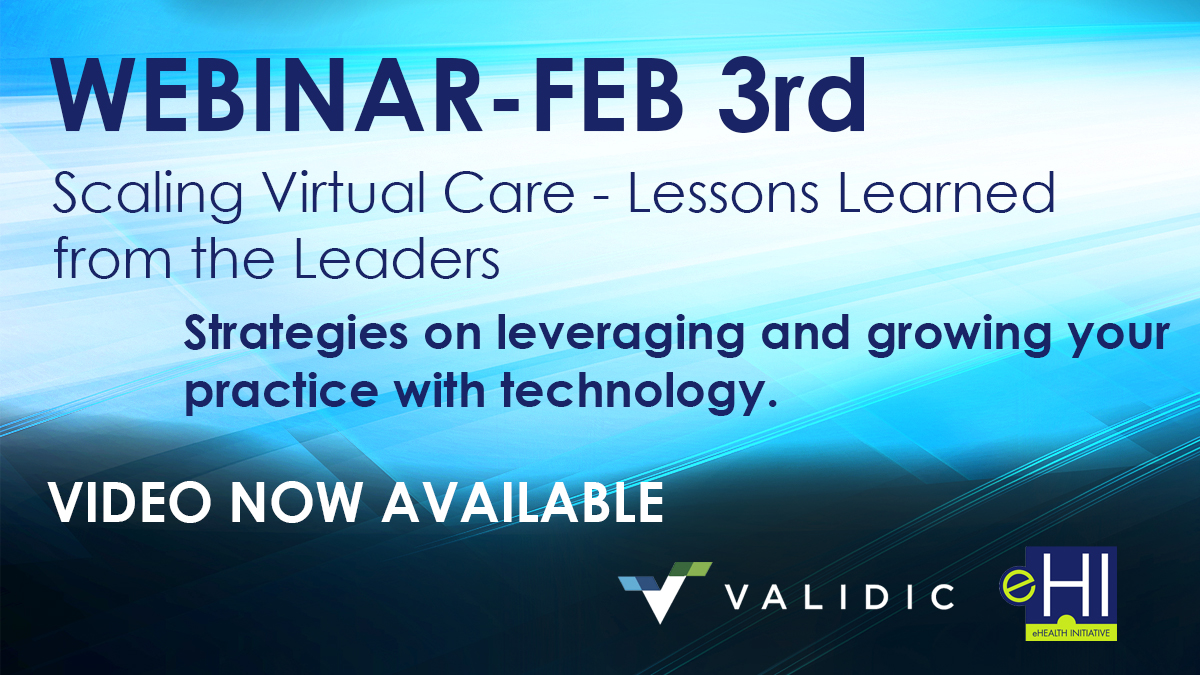 WEBINAR-FEB 3rd

Scaling Virtual Care - Lessons Learned from the Leaders

Strategies on leveraging and growing your practice with technology.

VIDEO NOW AVAILABLE

VALIDIC

eHI
eHEALTH INITIATIVE